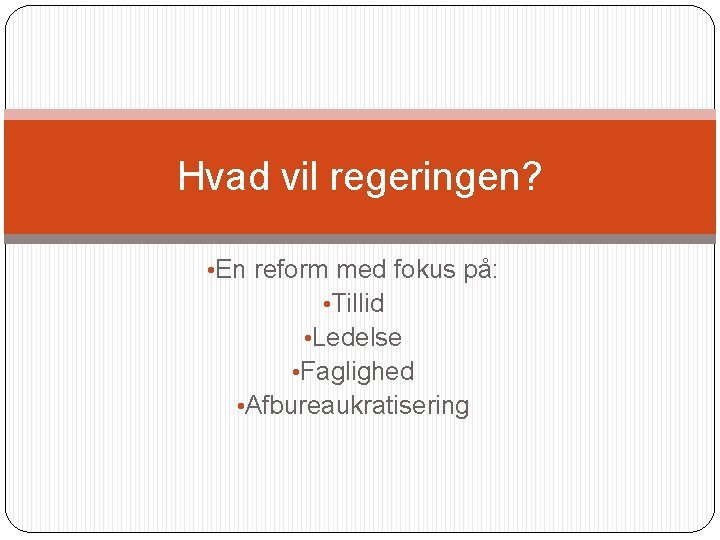 Hvad vil regeringen?

•En reform med fokus på:
•Tillid
•Ledelse
•Faglighed
•Afbureaukratisering